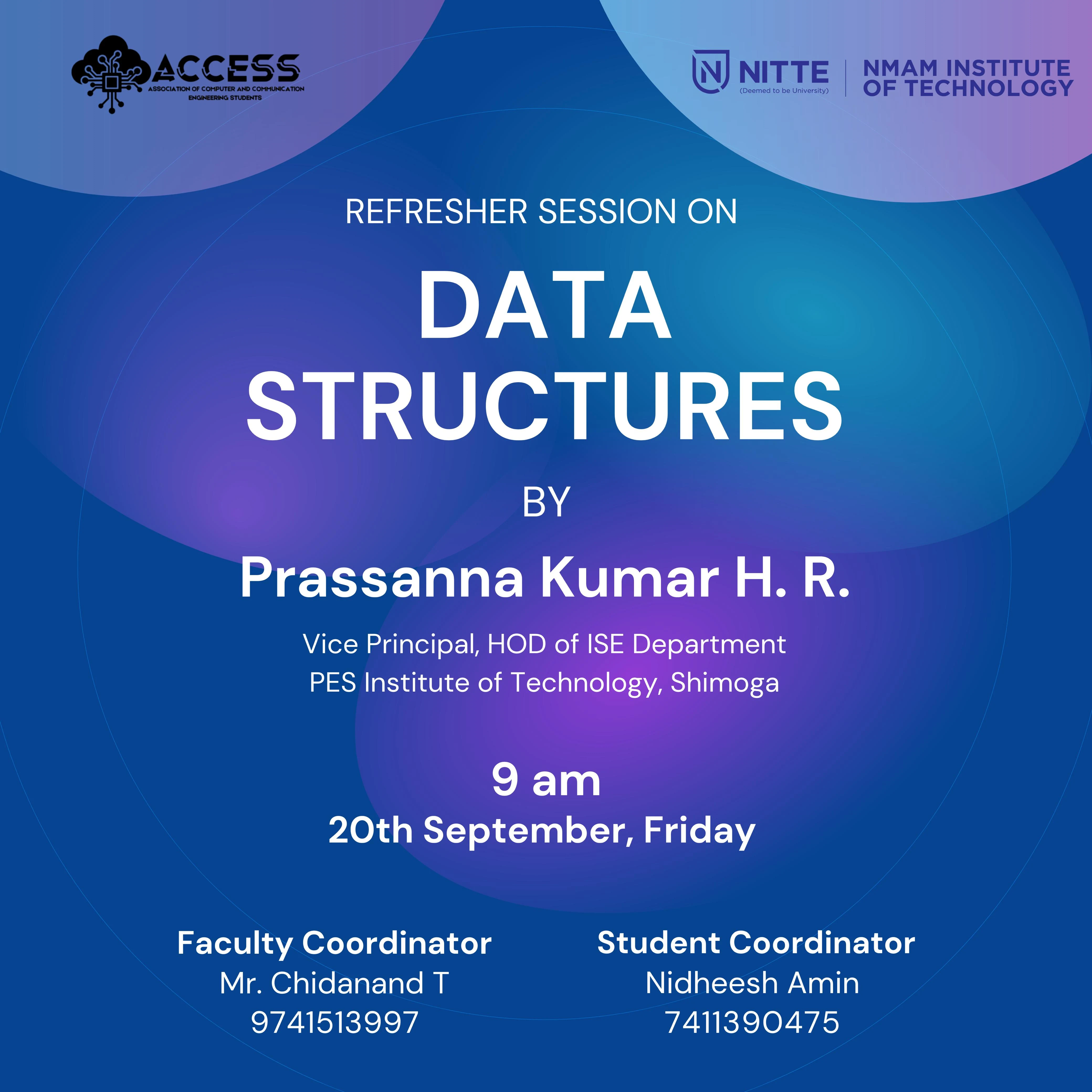 ACCESS
ASSOCIATION OF COMPUTER AND COMMUNICATION ENGINEERING STUDENTS

NITTE
(Deemed to be University)
NMAM INSTITUTE OF TECHNOLOGY

REFRESHER SESSION ON

DATA STRUCTURES

BY

Prassanna Kumar H. R.

Vice Principal, HOD of ISE Department
PES Institute of Technology, Shimoga

9 am
20th September, Friday

Faculty Coordinator
Mr. Chidanand T
9741513997

Student Coordinator
Nidheesh Amin
7411390475